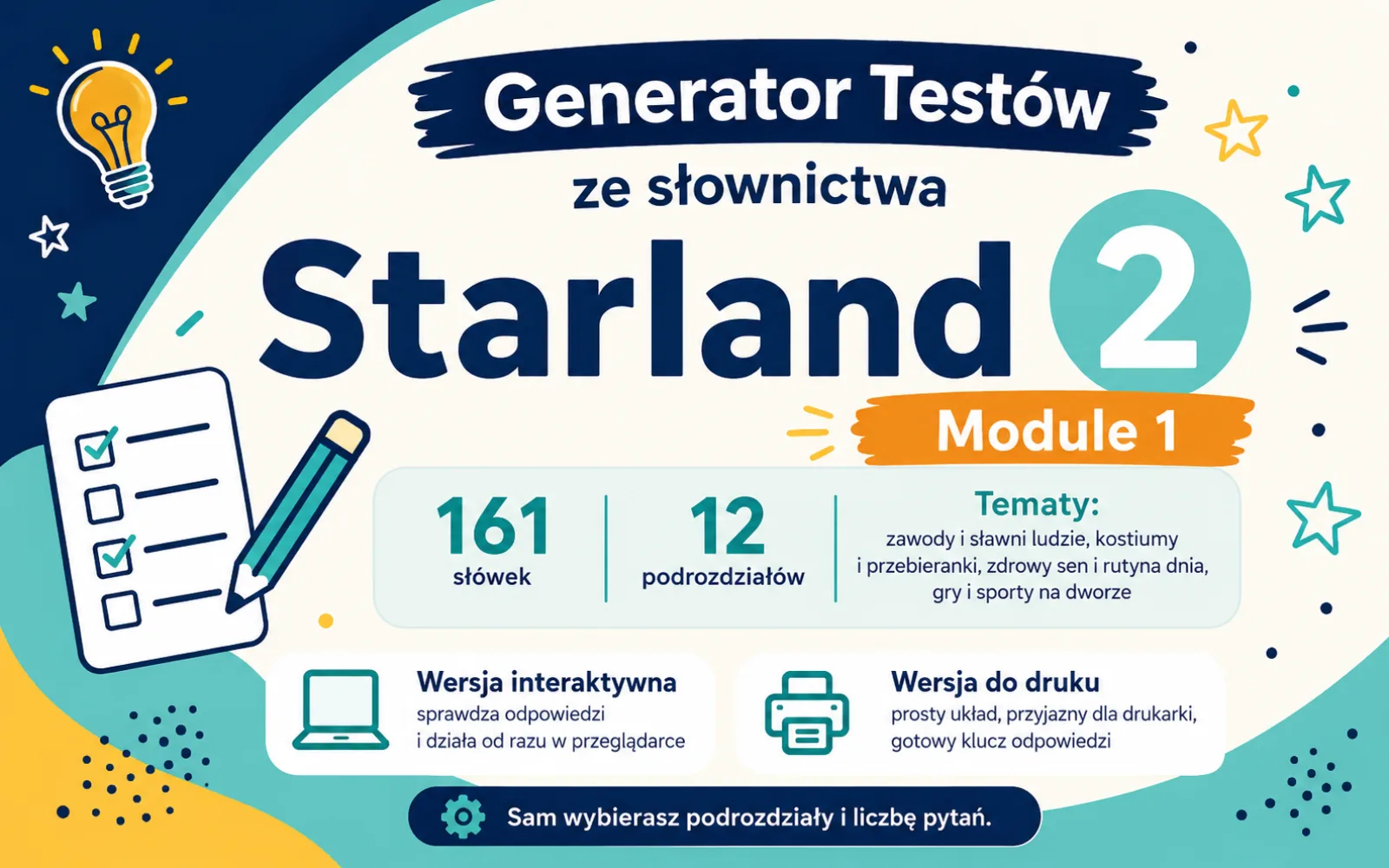 Generator Testów

ze słownictwa

Starland 2

Module 1

161
słówek

12
podrozdziałów

Tematy:
zawody i sławni ludzie, kostiumy i przebieranki, zdrowy sen i rutyna dnia, gry i sporty na dworze

Wersja interaktywna
sprawdza odpowiedzi i działa od razu w przeglądarce

Wersja do druku
prosty układ, przyjazny dla drukarki, gotowy klucz odpowiedzi

Sam wybierasz podrozdziały i liczbę pytań.